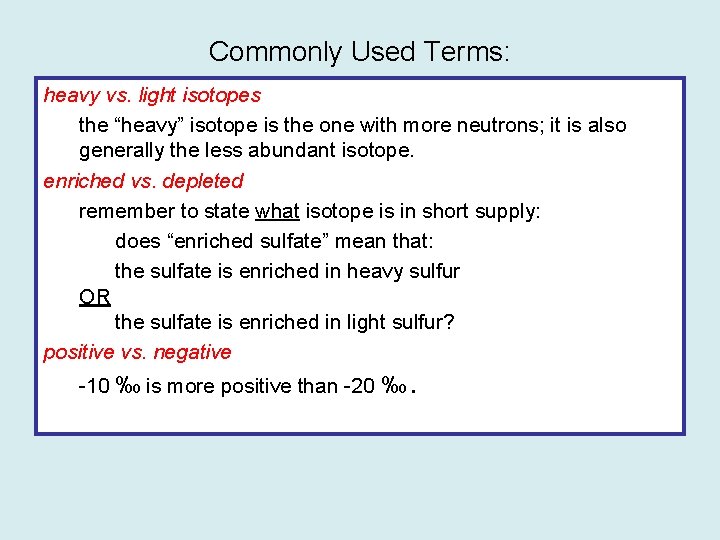 Commonly Used Terms:

heavy vs. light isotopes

the “heavy” isotope is the one with more neutrons; it is also generally the less abundant isotope.

enriched vs. depleted

remember to state what isotope is in short supply:

does “enriched sulfate” mean that:

the sulfate is enriched in heavy sulfur

OR

the sulfate is enriched in light sulfur?

positive vs. negative

-10 ‰ is more positive than -20 ‰.